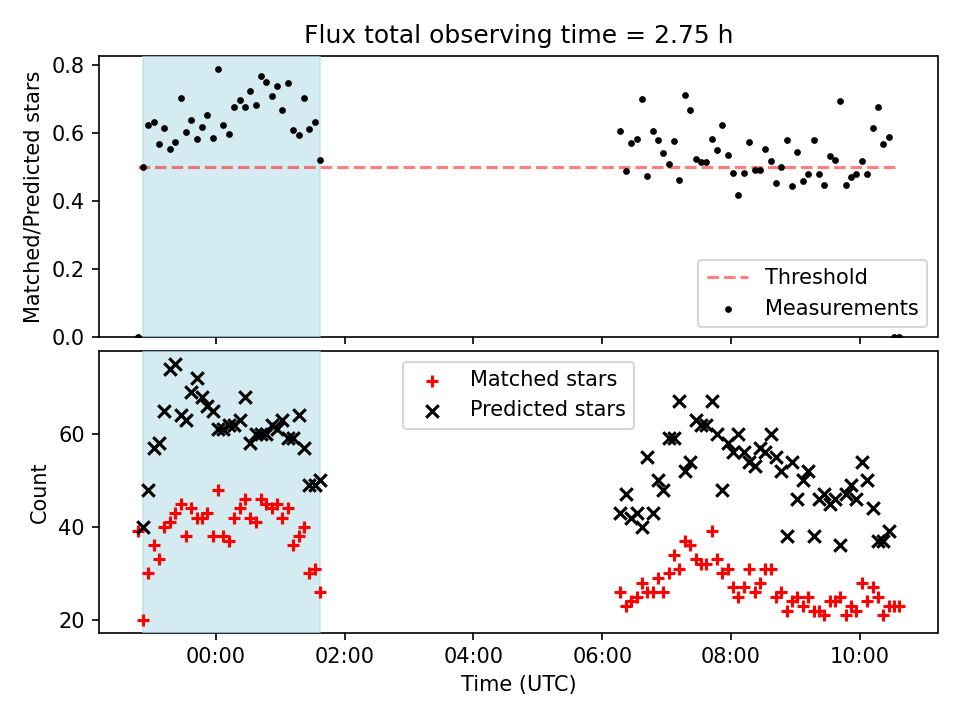 Flux total observing time = 2.75 h

Matched/Predicted stars

0.8
0.6
0.4
0.2
0.0

Threshold
Measurements

Count

60
40
20

Matched stars
Predicted stars

00:00
02:00
04:00
06:00
08:00
10:00

Time (UTC)